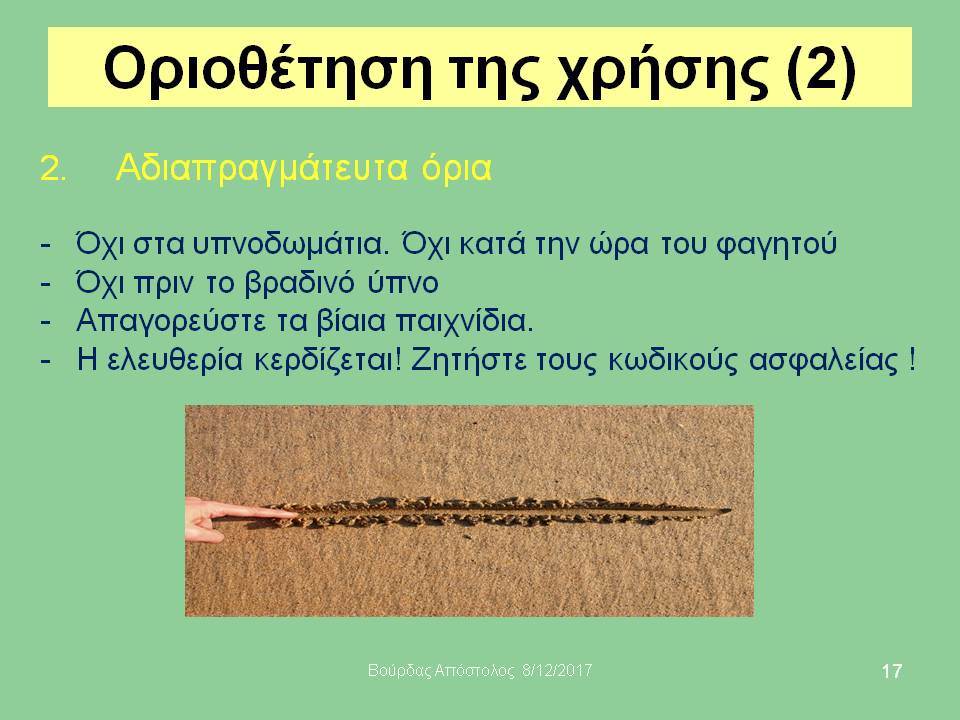 Οριοθέτηση της χρήσης (2)

2. Αδιαπραγμάτευτα όρια

- Όχι στα υπνοδωμάτια. Όχι κατά την ώρα του φαγητού
- Όχι πριν το βραδινό ύπνο
- Απαγορεύστε τα βίαια παιχνίδια.
- Η ελευθερία κερδίζεται! Ζητήστε τους κωδικούς ασφαλείας !

Βούρδας Απόστολος 8/12/2017

17